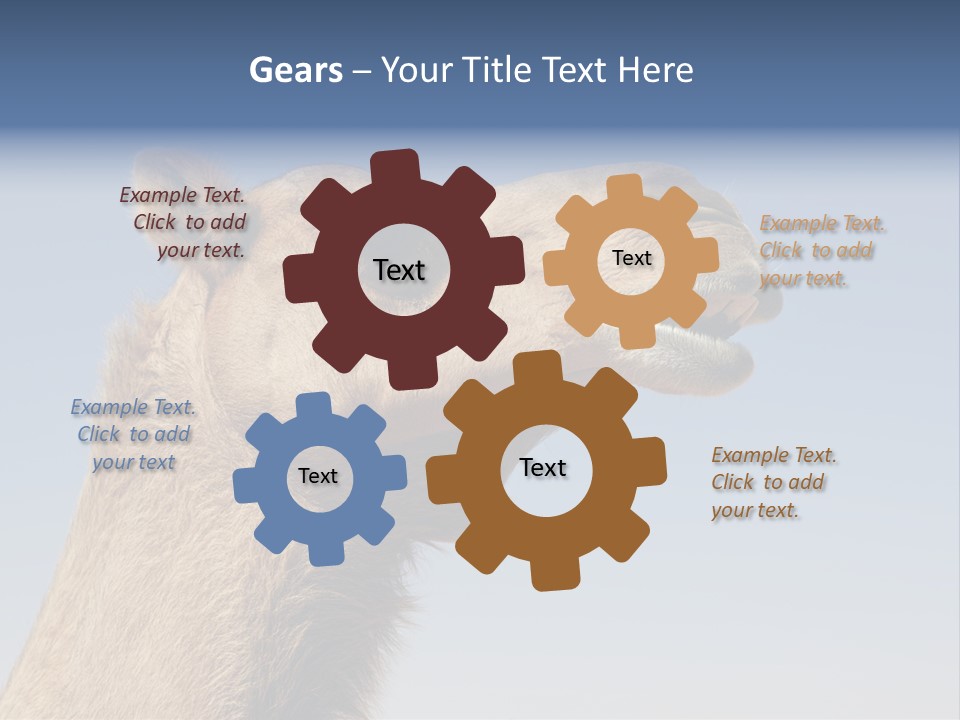 Gears – Your Title Text Here

Example Text. Click to add your text.

Text

Text

Example Text. Click to add your text.

Example Text. Click to add your text

Text

Text

Example Text. Click to add your text.